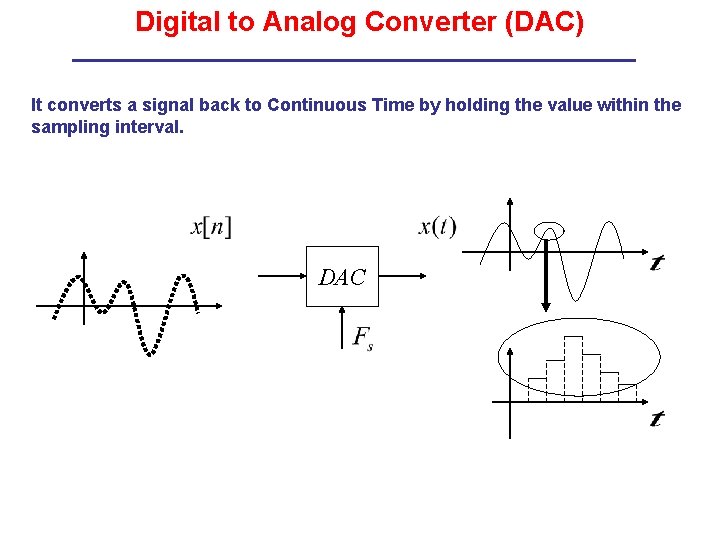 Digital to Analog Converter (DAC)

It converts a signal back to Continuous Time by holding the value within the sampling interval.

$x[n]$

$DAC$

$F_s$

$x(t)$

$t$

$t$